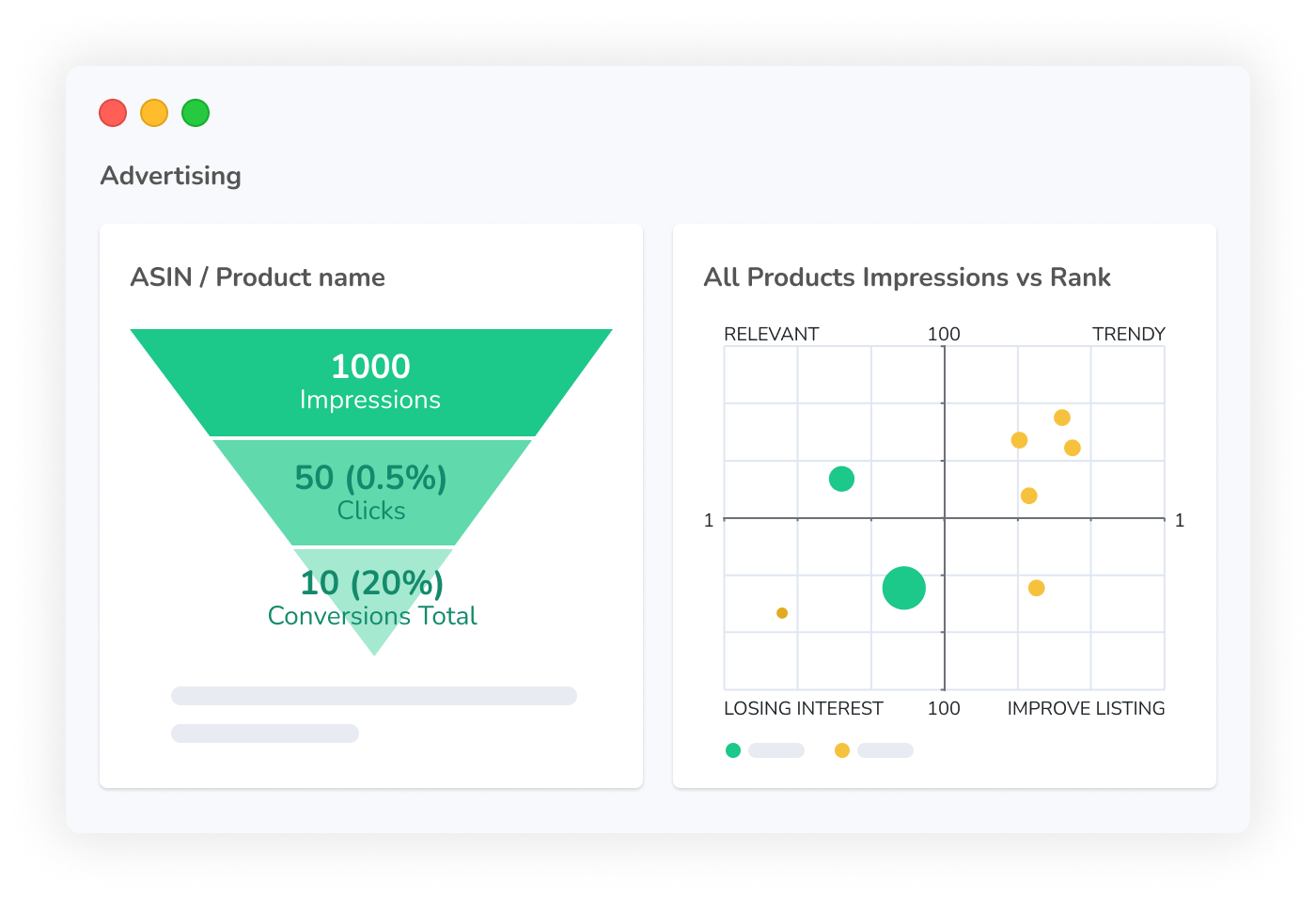 Advertising

ASIN / Product name

1000
Impressions

50 (0.5%)
Clicks

10 (20%)
Conversions Total

All Products Impressions vs Rank

RELEVANT 100 TRENDY

1 1

LOSING INTEREST 100 IMPROVE LISTING